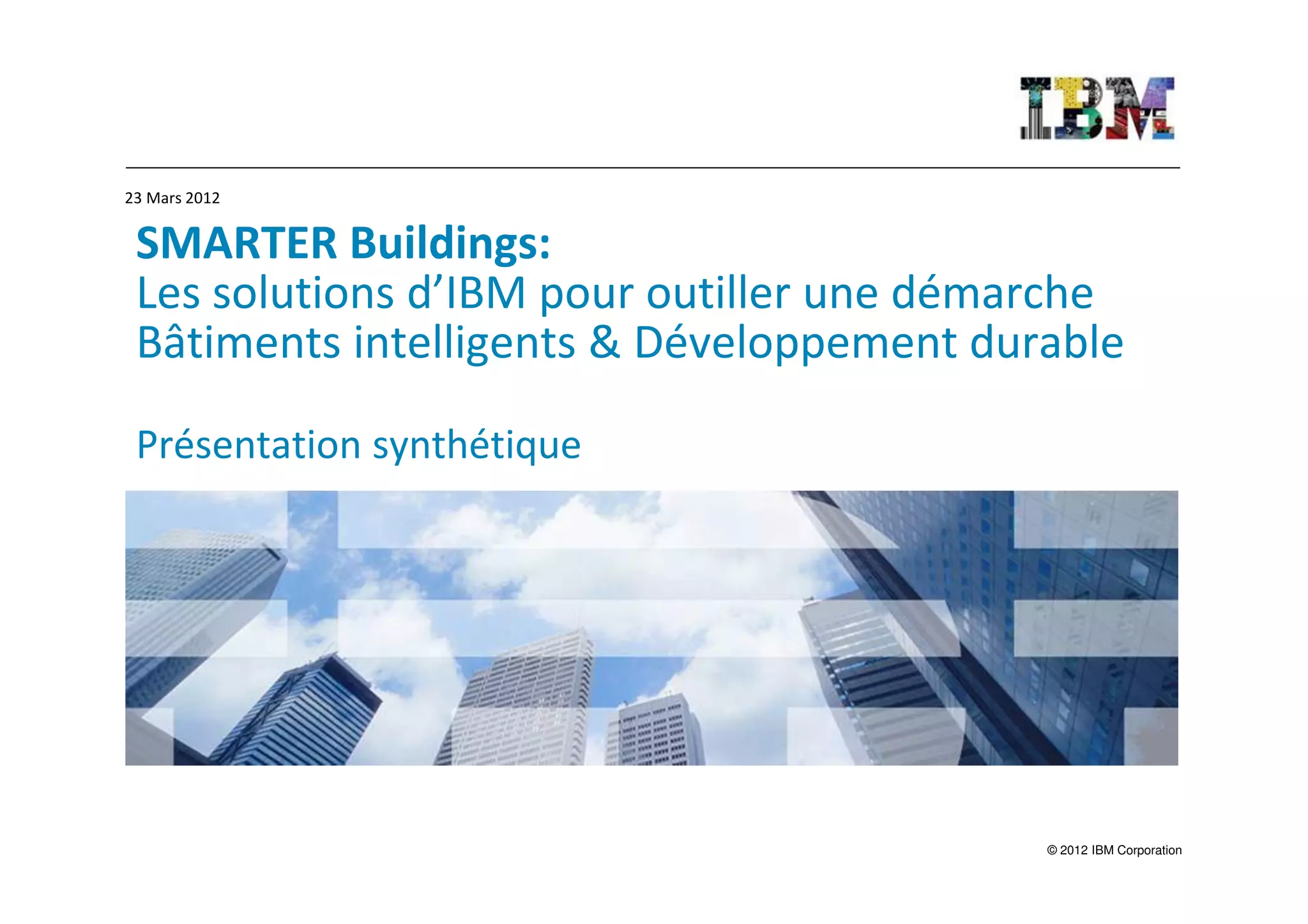 IBM

23 Mars 2012

SMARTER Buildings:
Les solutions d’IBM pour outiller une démarche Bâtiments intelligents & Développement durable

Présentation synthétique

© 2012 IBM Corporation